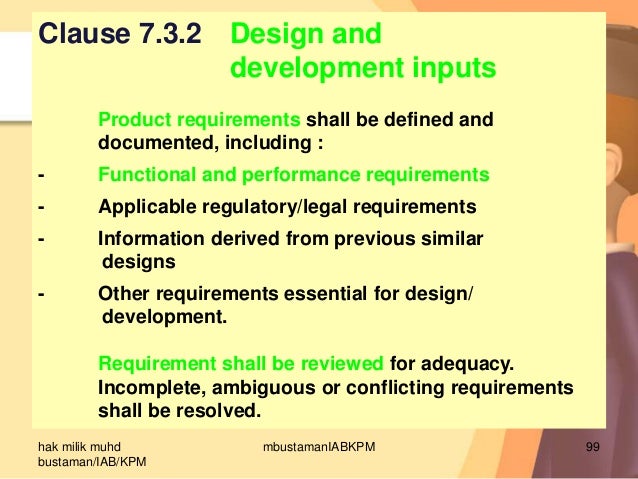 Clause 7.3.2 Design and development inputs

Product requirements shall be defined and documented, including :

- Functional and performance requirements
- Applicable regulatory/legal requirements
- Information derived from previous similar designs
- Other requirements essential for design/ development.

Requirement shall be reviewed for adequacy. Incomplete, ambiguous or conflicting requirements shall be resolved.

hak milik muhd bustaman/IAB/KPM

mbustamanIABKPM

99